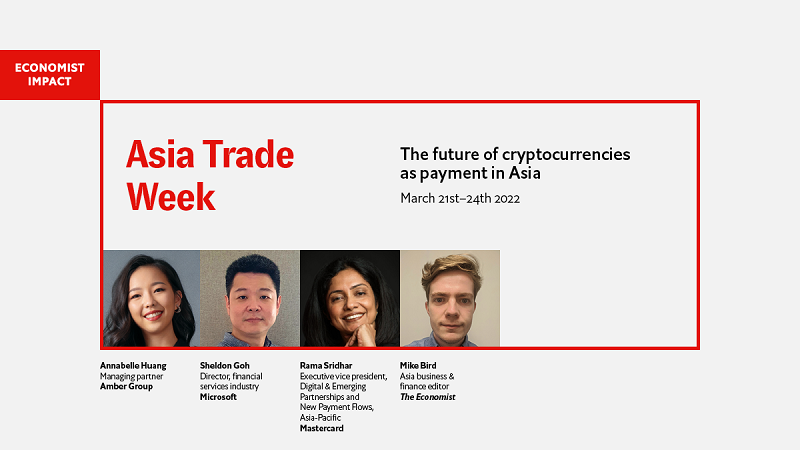 ECONOMIST IMPACT

Asia Trade Week

The future of cryptocurrencies as payment in Asia

March 21st–24th 2022

Annabelle Huang
Managing partner
Amber Group

Sheldon Goh
Director, financial services industry
Microsoft

Rama Sridhar
Executive vice president, Digital & Emerging Partnerships and New Payment Flows, Asia-Pacific
Mastercard

Mike Bird
Asia business & finance editor
The Economist